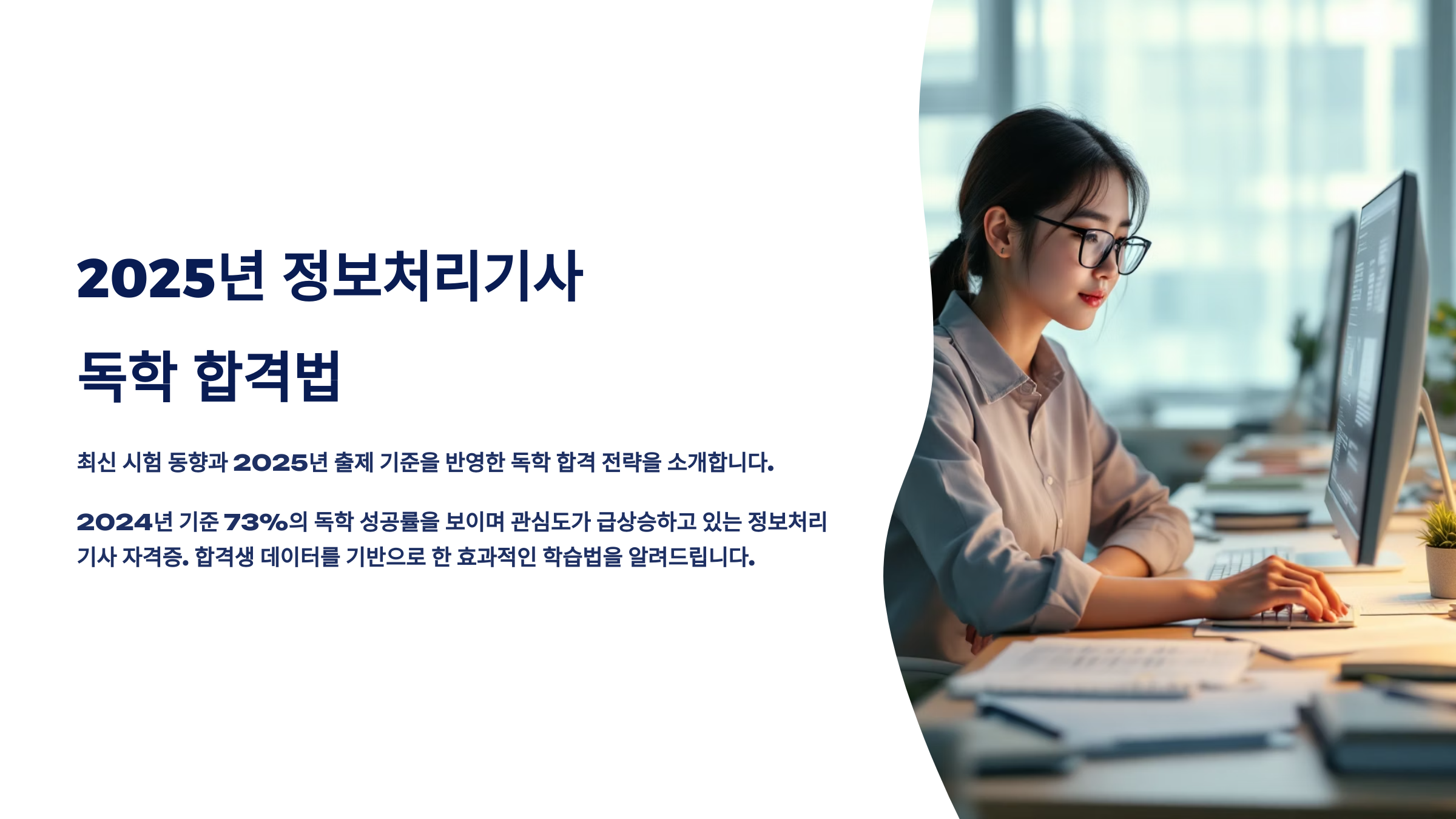 2025년 정보처리기사

독학 합격법

최신 시험 동향과 2025년 출제 기준을 반영한 독학 합격 전략을 소개합니다.

2024년 기준 73%의 독학 성공률을 보이며 관심도가 급상승하고 있는 정보처리기사 자격증. 합격생 데이터를 기반으로 한 효과적인 학습법을 알려드립니다.